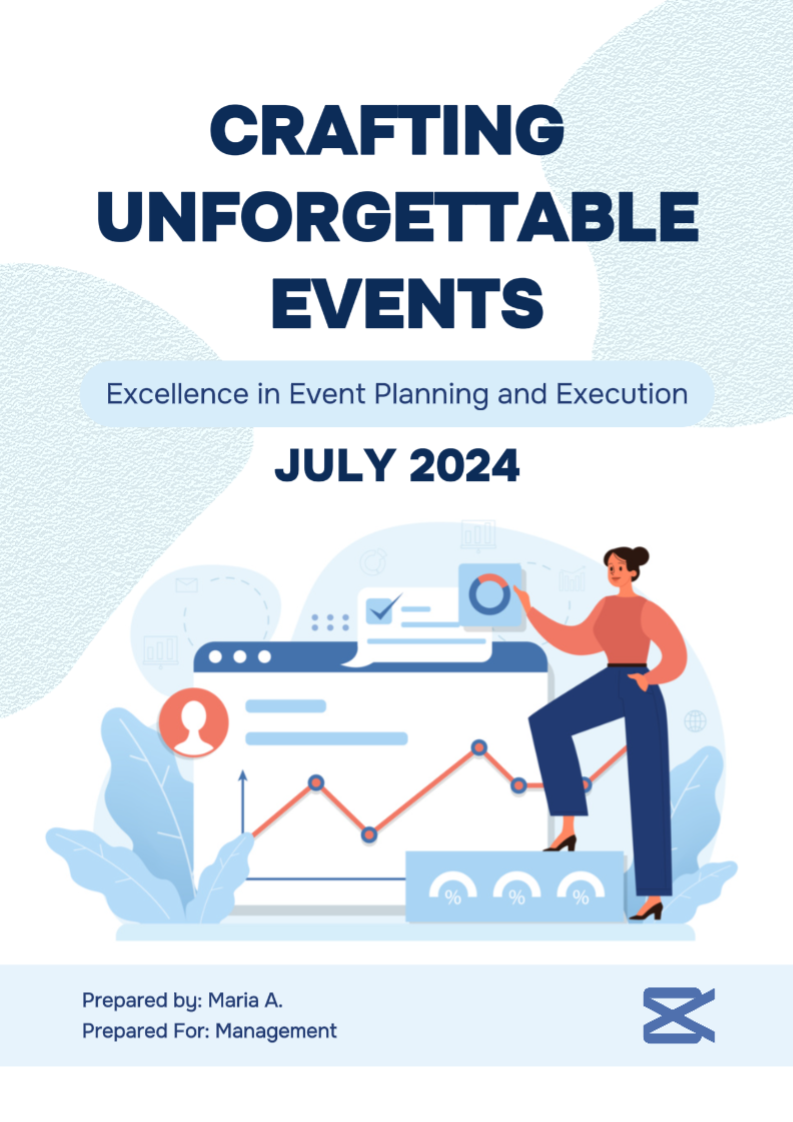 CRAFTING UNFORGETTABLE EVENTS

Excellence in Event Planning and Execution

JULY 2024

%
%
%

Prepared by: Maria A.
Prepared For: Management